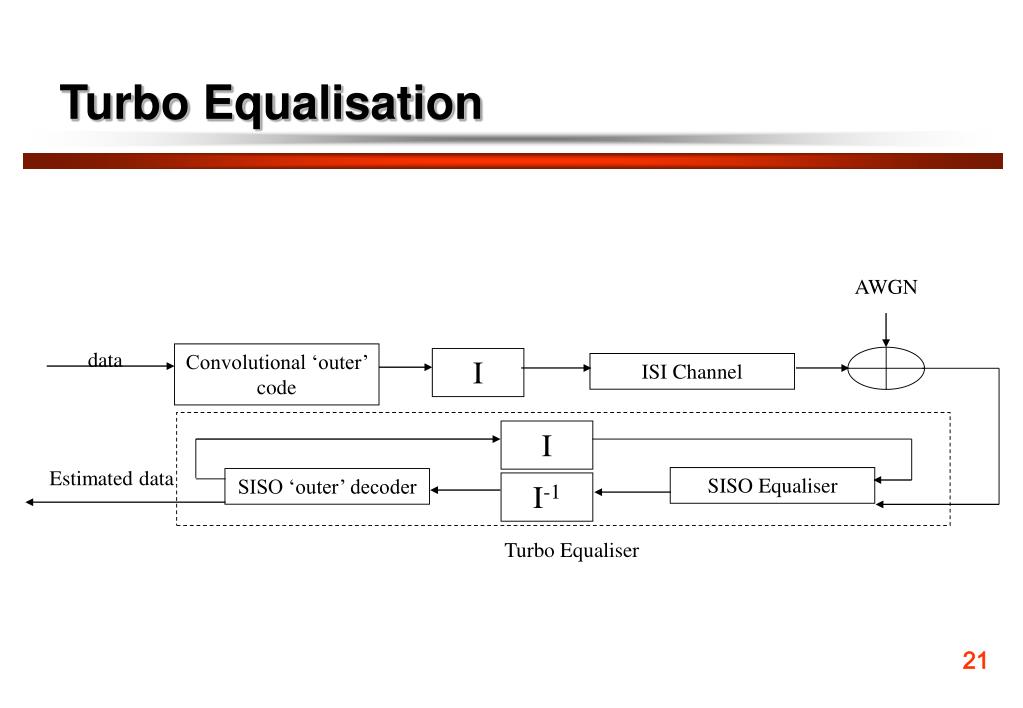 Turbo Equalisation

AWGN

data

Convolutional ‘outer’ code

I

ISI Channel

I

Estimated data

SISO ‘outer’ decoder

$I^{-1}$

SISO Equaliser

Turbo Equaliser

21